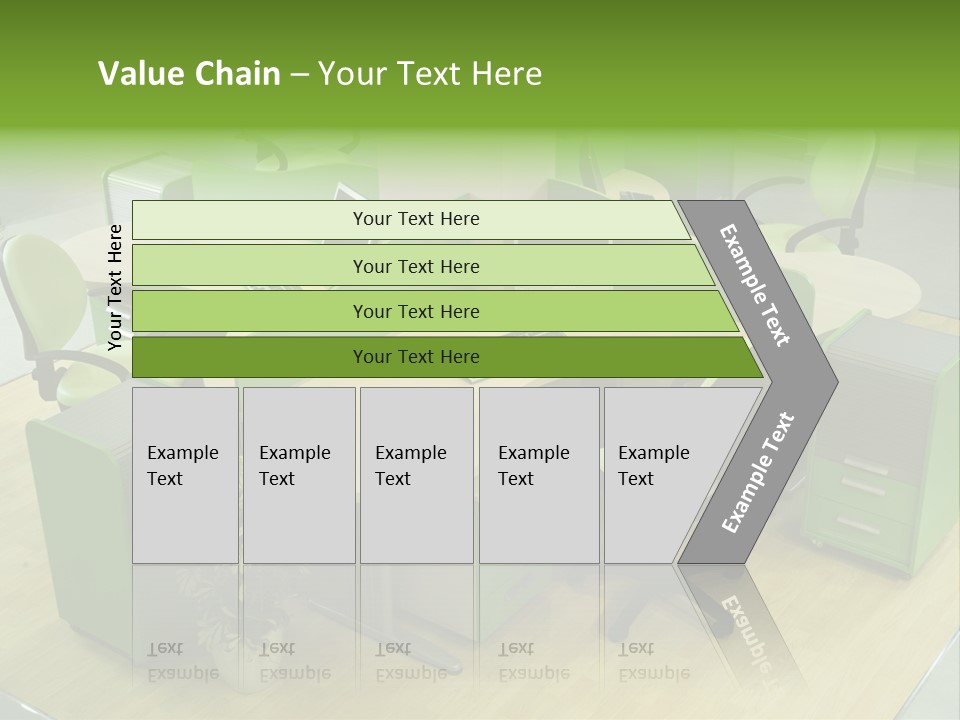 Value Chain – Your Text Here

Your Text Here

Your Text Here

Your Text Here

Your Text Here

Your Text Here

Example Text

Example Text

Example Text

Example Text

Example Text

Example Text

Example Text